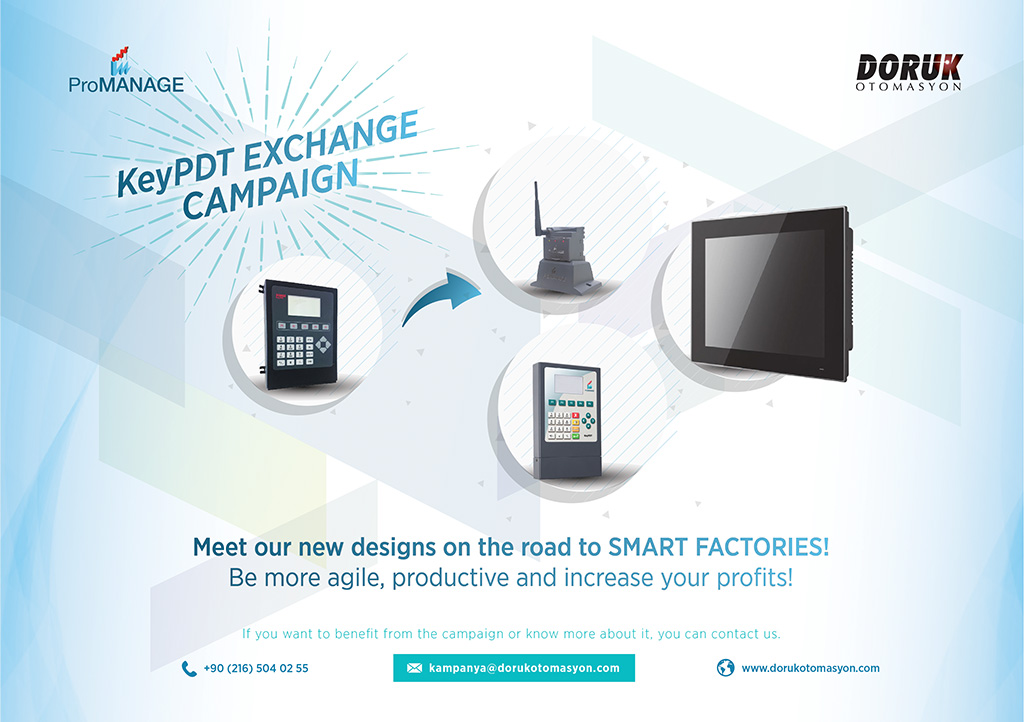 ProMANAGE

DORUK
OTOMASYON

KeyPDT EXCHANGE CAMPAIGN

Meet our new designs on the road to SMART FACTORIES!
Be more agile, productive and increase your profits!

If you want to benefit from the campaign or know more about it, you can contact us.

+90 (216) 504 02 55

kampanya@dorukotomasyon.com

www.dorukotomasyon.com